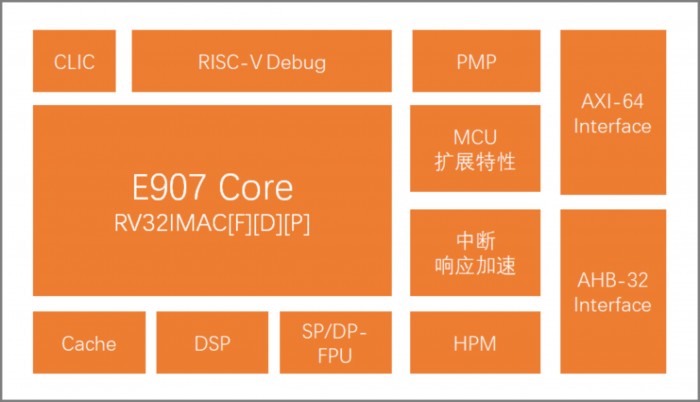 CLIC

RISC-V Debug

PMP

AXI-64 Interface

E907 Core
RV32IMAC[F][D][P]

MCU
扩展特性

中断
响应加速

AHB-32 Interface

Cache

DSP

SP/DP-FPU

HPM